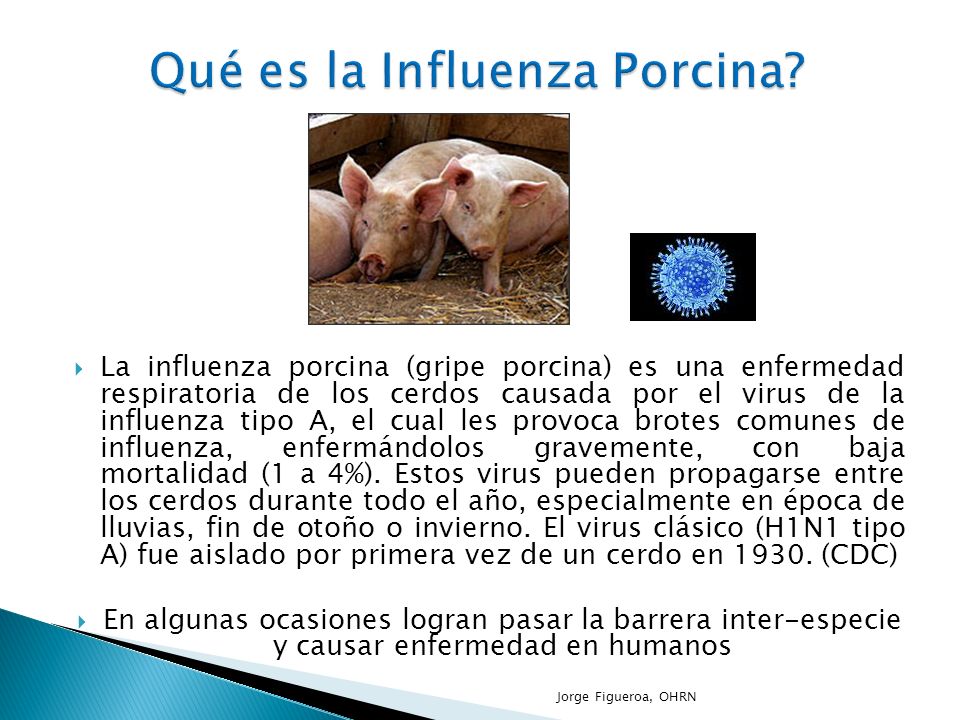 Qué es la Influenza Porcina?

La influenza porcina (gripe porcina) es una enfermedad respiratoria de los cerdos causada por el virus de la influenza tipo A, el cual les provoca brotes comunes de influenza, enfermándolos gravemente, con baja mortalidad (1 a 4%). Estos virus pueden propagarse entre los cerdos durante todo el año, especialmente en época de lluvias, fin de otoño o invierno. El virus clásico (H1N1 tipo A) fue aislado por primera vez de un cerdo en 1930. (CDC)

En algunas ocasiones logran pasar la barrera inter-especie y causar enfermedad en humanos

Jorge Figueroa, OHRN